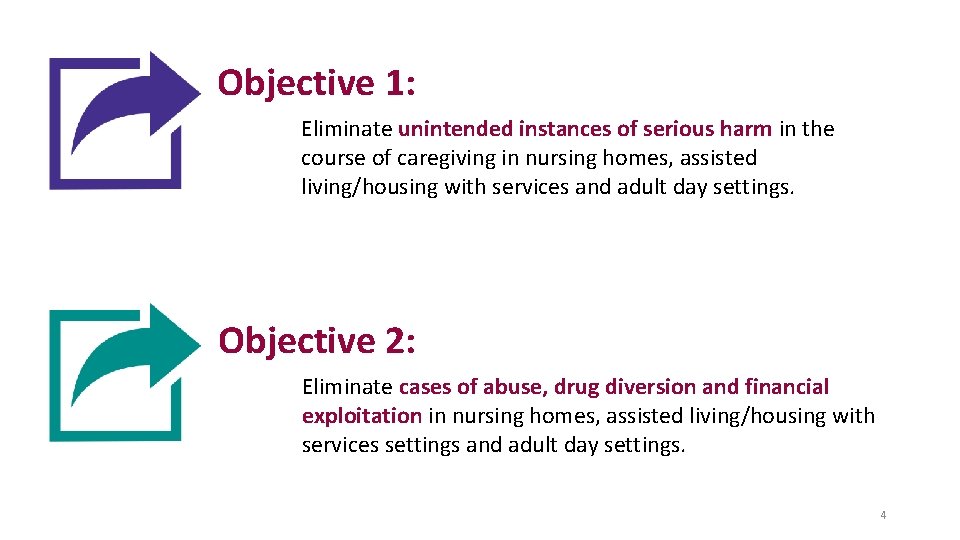 Objective 1:

Eliminate unintended instances of serious harm in the course of caregiving in nursing homes, assisted living/housing with services and adult day settings.

Objective 2:

Eliminate cases of abuse, drug diversion and financial exploitation in nursing homes, assisted living/housing with services settings and adult day settings.

4